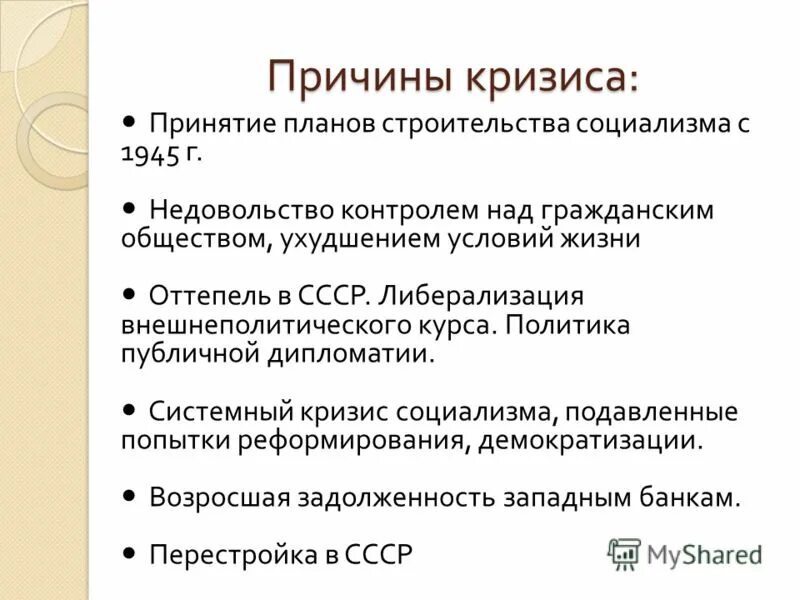 Причины кризиса:

● Принятие планов строительства социализма с 1945 г.

● Недовольство контролем над гражданским обществом, ухудшением условий жизни

● Оттепель в СССР. Либерализация внешнеполитического курса. Политика публичной дипломатии.

● Системный кризис социализма, подавленные попытки реформирования, демократизации.

● Возросшая задолженность западным банкам.

● Перестройка в СССР

MyShared